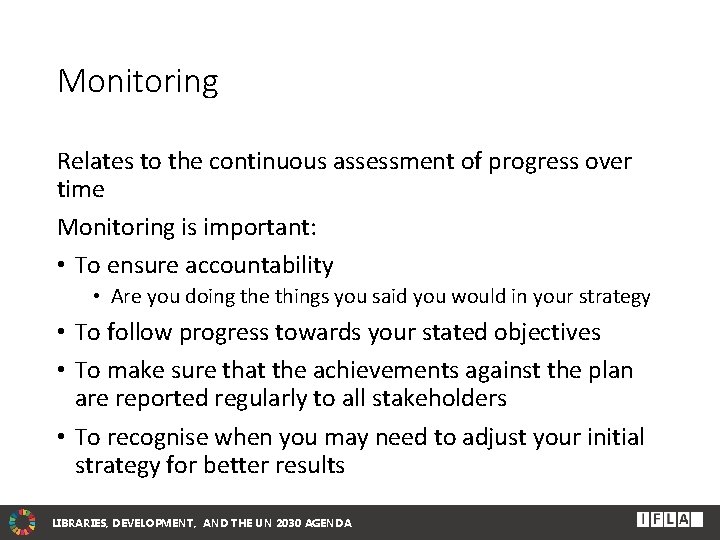 Monitoring

Relates to the continuous assessment of progress over time

Monitoring is important:

• To ensure accountability
 • Are you doing the things you said you would in your strategy
• To follow progress towards your stated objectives
• To make sure that the achievements against the plan are reported regularly to all stakeholders
• To recognise when you may need to adjust your initial strategy for better results

LIBRARIES, DEVELOPMENT, AND THE UN 2030 AGENDA

IFLA